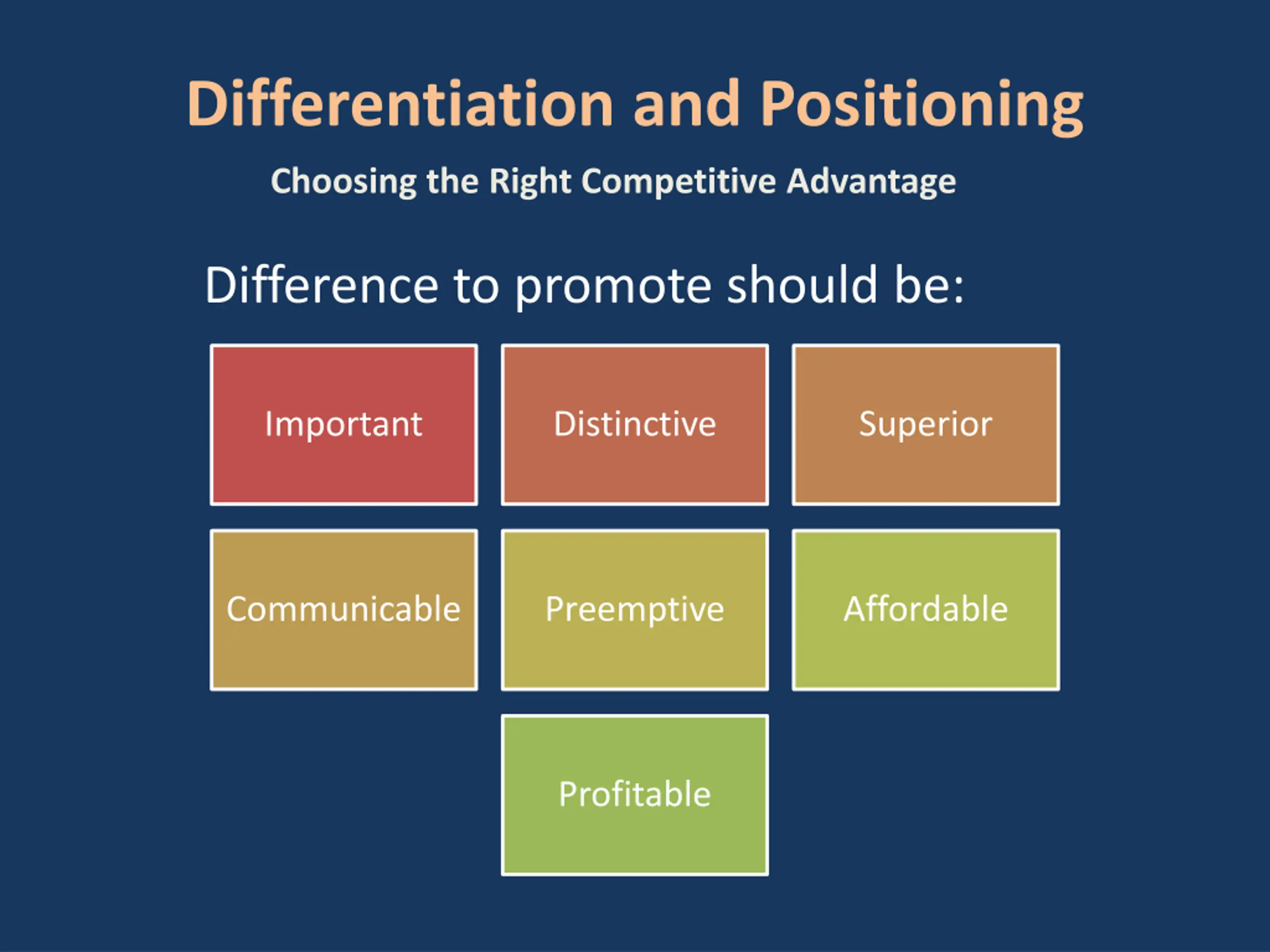 Differentiation and Positioning

Choosing the Right Competitive Advantage

Difference to promote should be:

Important

Distinctive

Superior

Communicable

Preemptive

Affordable

Profitable